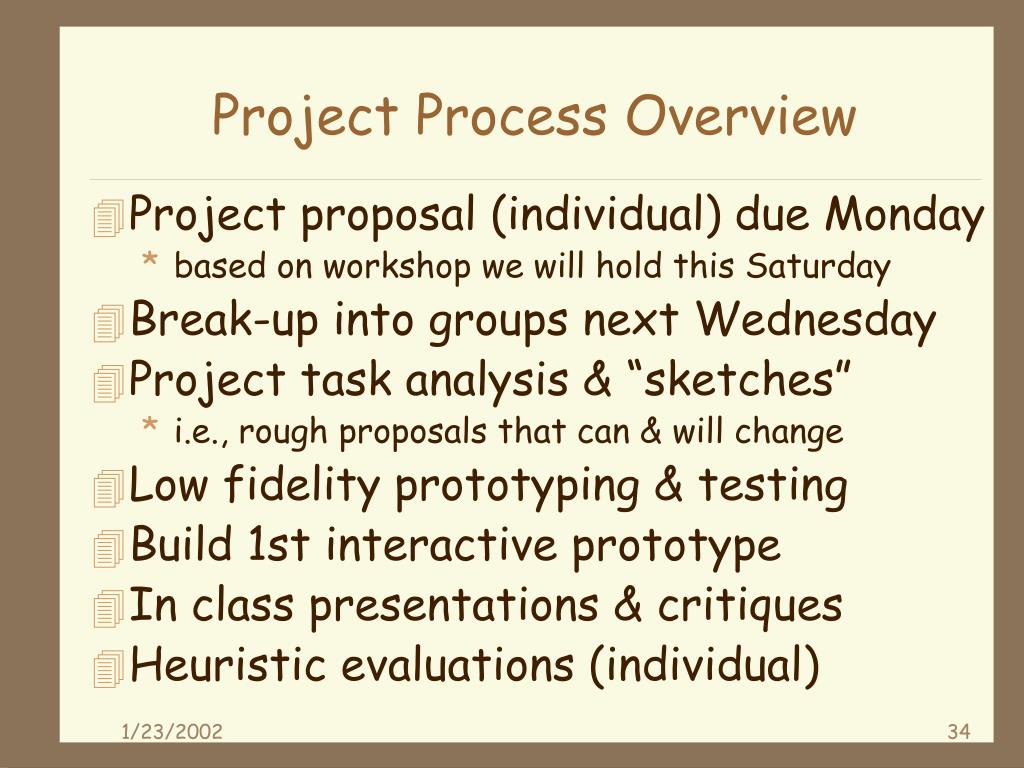 Project Process Overview

Project proposal (individual) due Monday
* based on workshop we will hold this Saturday

Break-up into groups next Wednesday

Project task analysis & “sketches”
* i.e., rough proposals that can & will change

Low fidelity prototyping & testing

Build 1st interactive prototype

In class presentations & critiques

Heuristic evaluations (individual)

1/23/2002

34